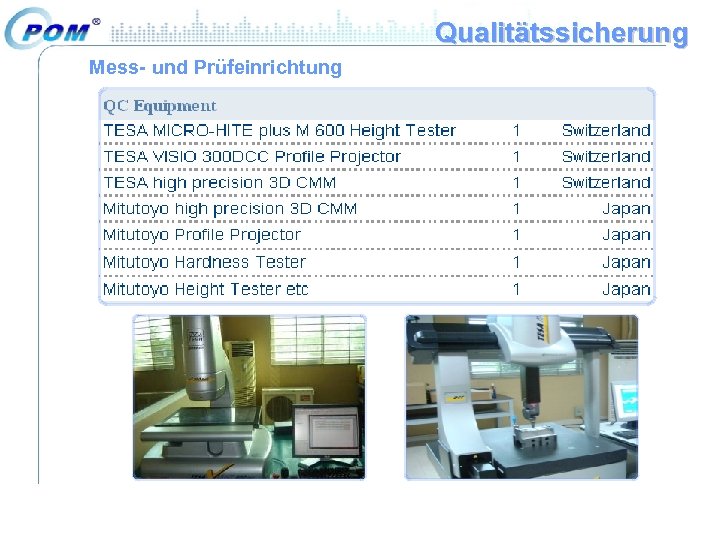 POM®

Qualitätssicherung

Mess- und Prüfeinrichtung

| QC Equipment | | |
|---|---|---|
| TESA MICRO-HITE plus M 600 Height Tester | 1 | Switzerland |
| TESA VISIO 300DCC Profile Projector | 1 | Switzerland |
| TESA high precision 3D CMM | 1 | Switzerland |
| Mitutoyo high precision 3D CMM | 1 | Japan |
| Mitutoyo Profile Projector | 1 | Japan |
| Mitutoyo Hardness Tester | 1 | Japan |
| Mitutoyo Height Tester etc | 1 | Japan |

TESA